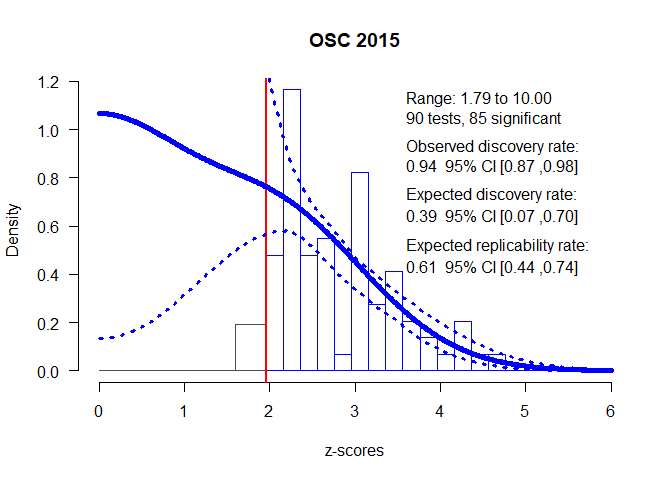 OSC 2015

Range: 1.79 to 10.00
90 tests, 85 significant

Observed discovery rate:
0.94 95% CI [0.87 ,0.98]

Expected discovery rate:
0.39 95% CI [0.07 ,0.70]

Expected replicability rate:
0.61 95% CI [0.44 ,0.74]

Density

1.2
1.0
0.8
0.6
0.4
0.2
0.0

0 1 2 3 4 5 6

z-scores